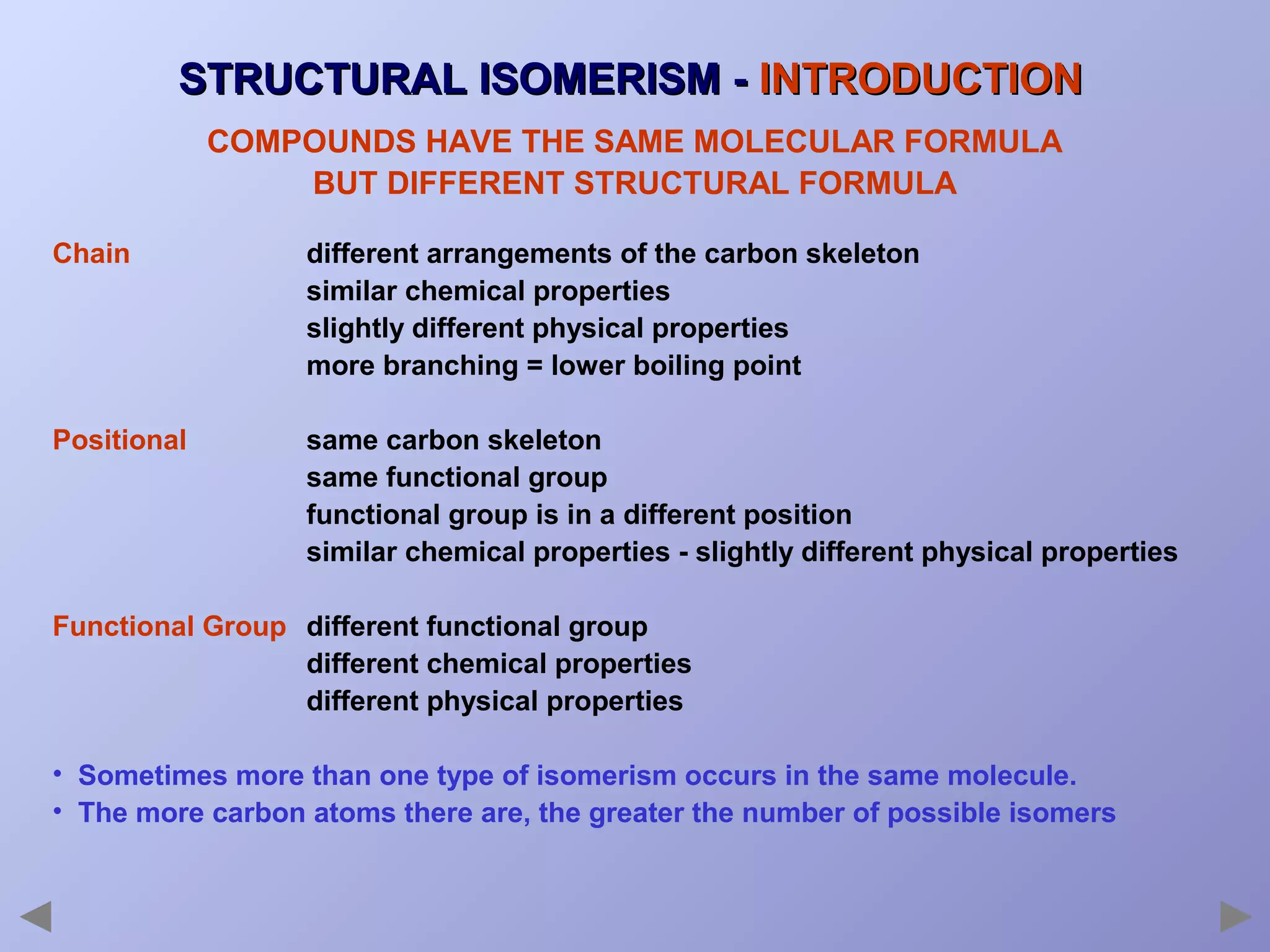 STRUCTURAL ISOMERISM - INTRODUCTION

COMPOUNDS HAVE THE SAME MOLECULAR FORMULA
BUT DIFFERENT STRUCTURAL FORMULA

Chain
different arrangements of the carbon skeleton
similar chemical properties
slightly different physical properties
more branching = lower boiling point

Positional
same carbon skeleton
same functional group
functional group is in a different position
similar chemical properties - slightly different physical properties

Functional Group
different functional group
different chemical properties
different physical properties

• Sometimes more than one type of isomerism occurs in the same molecule.
• The more carbon atoms there are, the greater the number of possible isomers